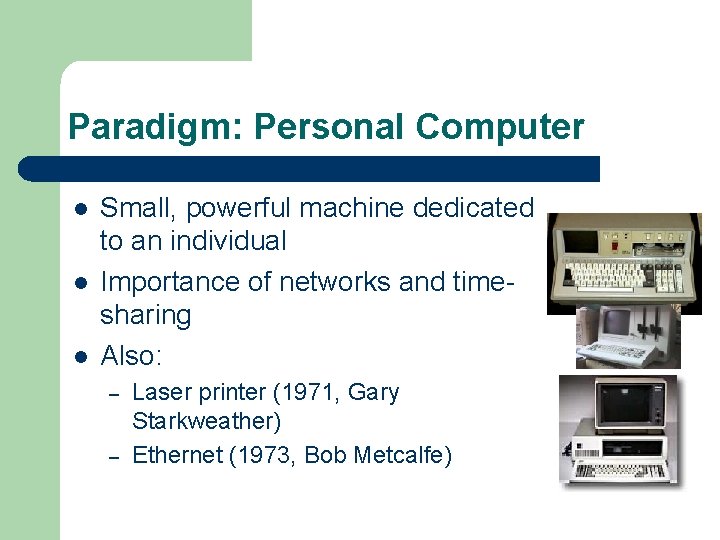 Paradigm: Personal Computer

- Small, powerful machine dedicated to an individual
- Importance of networks and time-sharing
- Also:
  – Laser printer (1971, Gary Starkweather)
  – Ethernet (1973, Bob Metcalfe)